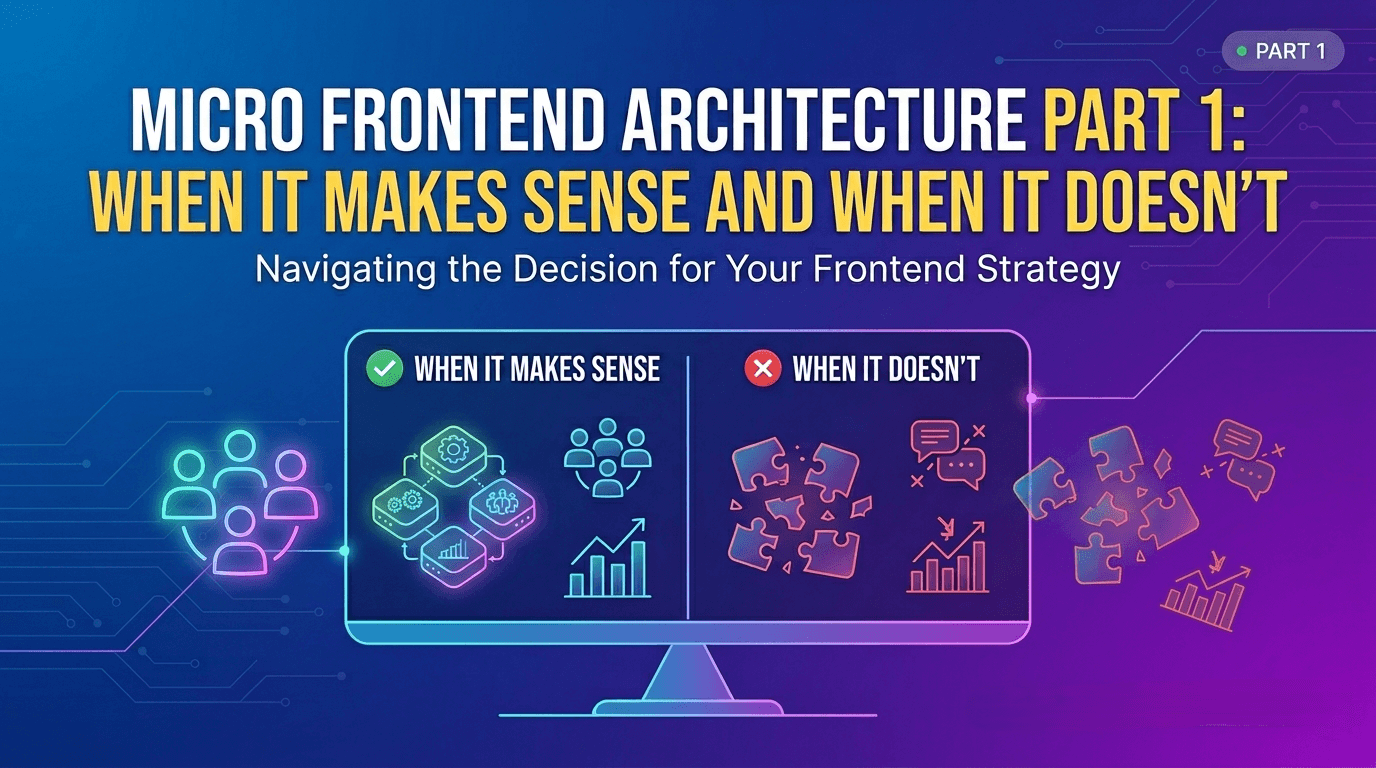 PART 1

MICRO FRONTEND ARCHITECTURE PART 1: WHEN IT MAKES SENSE AND WHEN IT DOESN'T

Navigating the Decision for Your Frontend Strategy

WHEN IT MAKES SENSE

WHEN IT DOESN'T